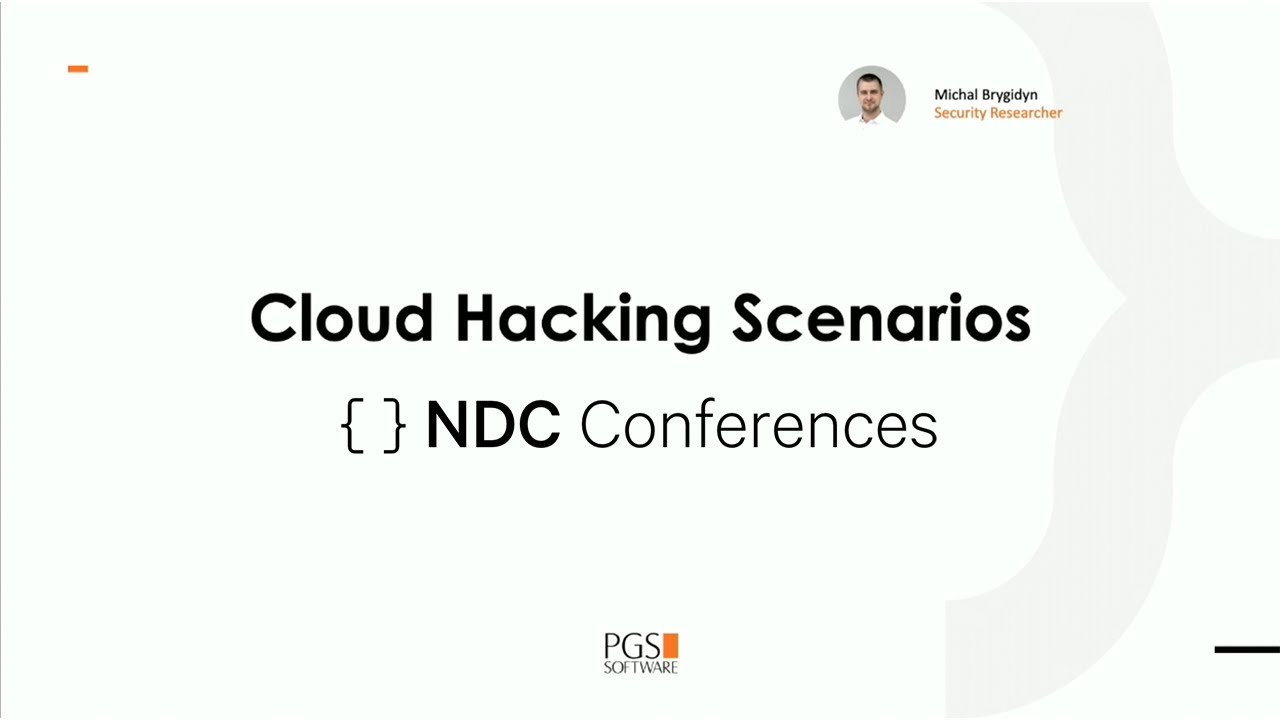 Michal Brygidyn
Security Researcher

Cloud Hacking Scenarios

{ } NDC Conferences

PGS
SOFTWARE